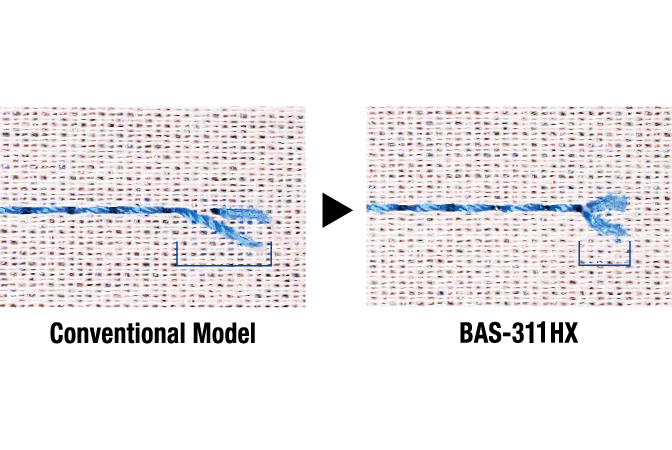 Conventional Model

BAS-311HX